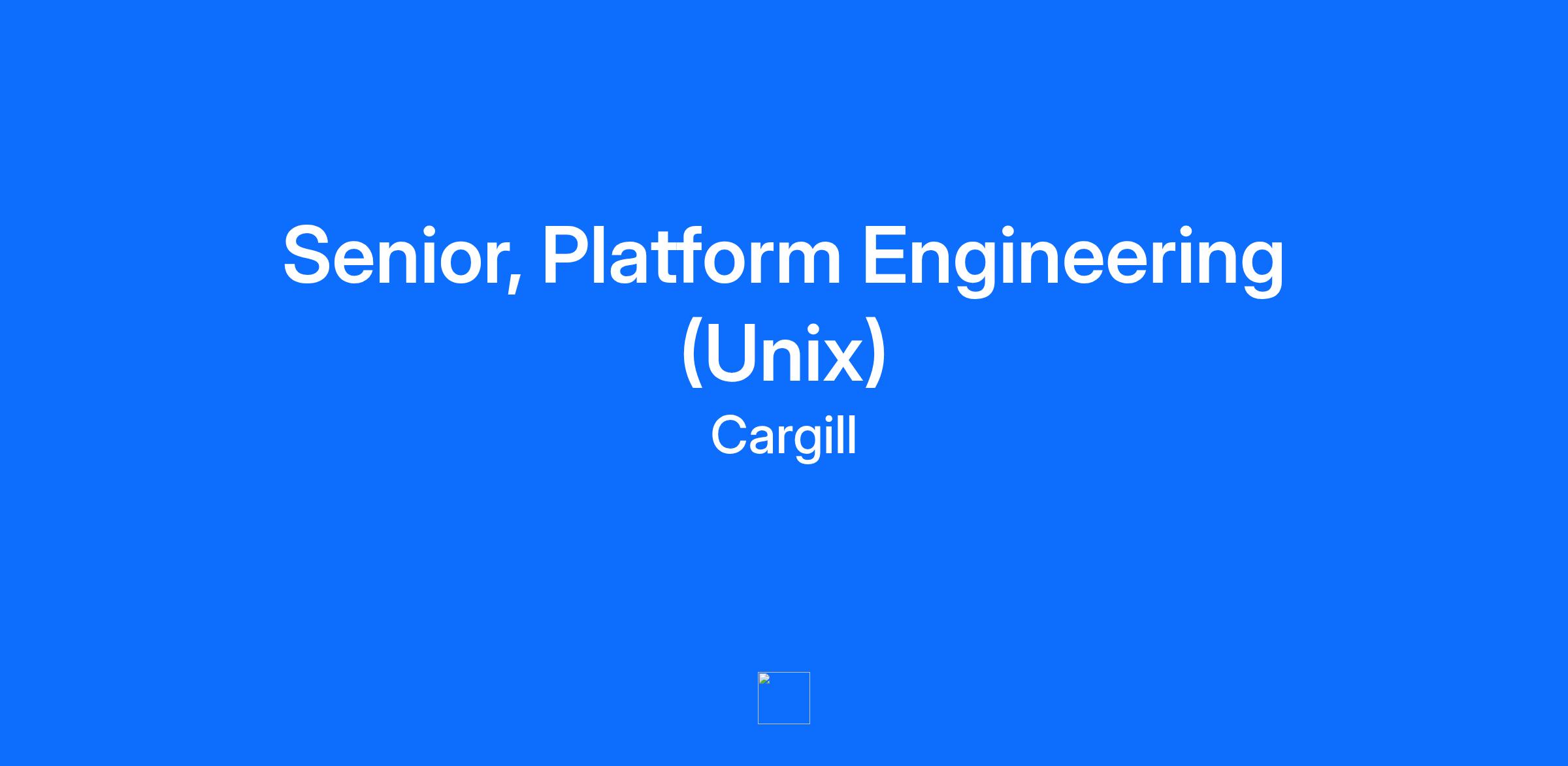 Senior, Platform Engineering (Unix)

Cargill